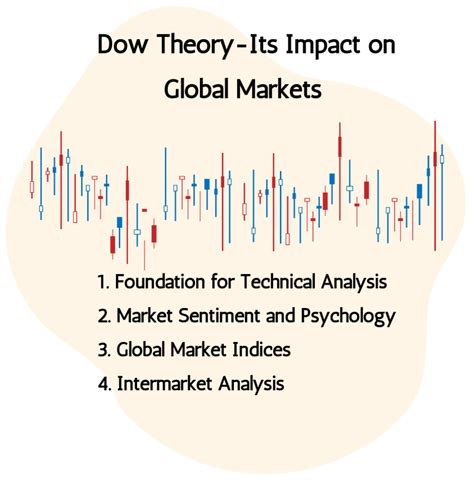 Dow Theory-Its Impact on Global Markets

1. Foundation for Technical Analysis
2. Market Sentiment and Psychology
3. Global Market Indices
4. Intermarket Analysis